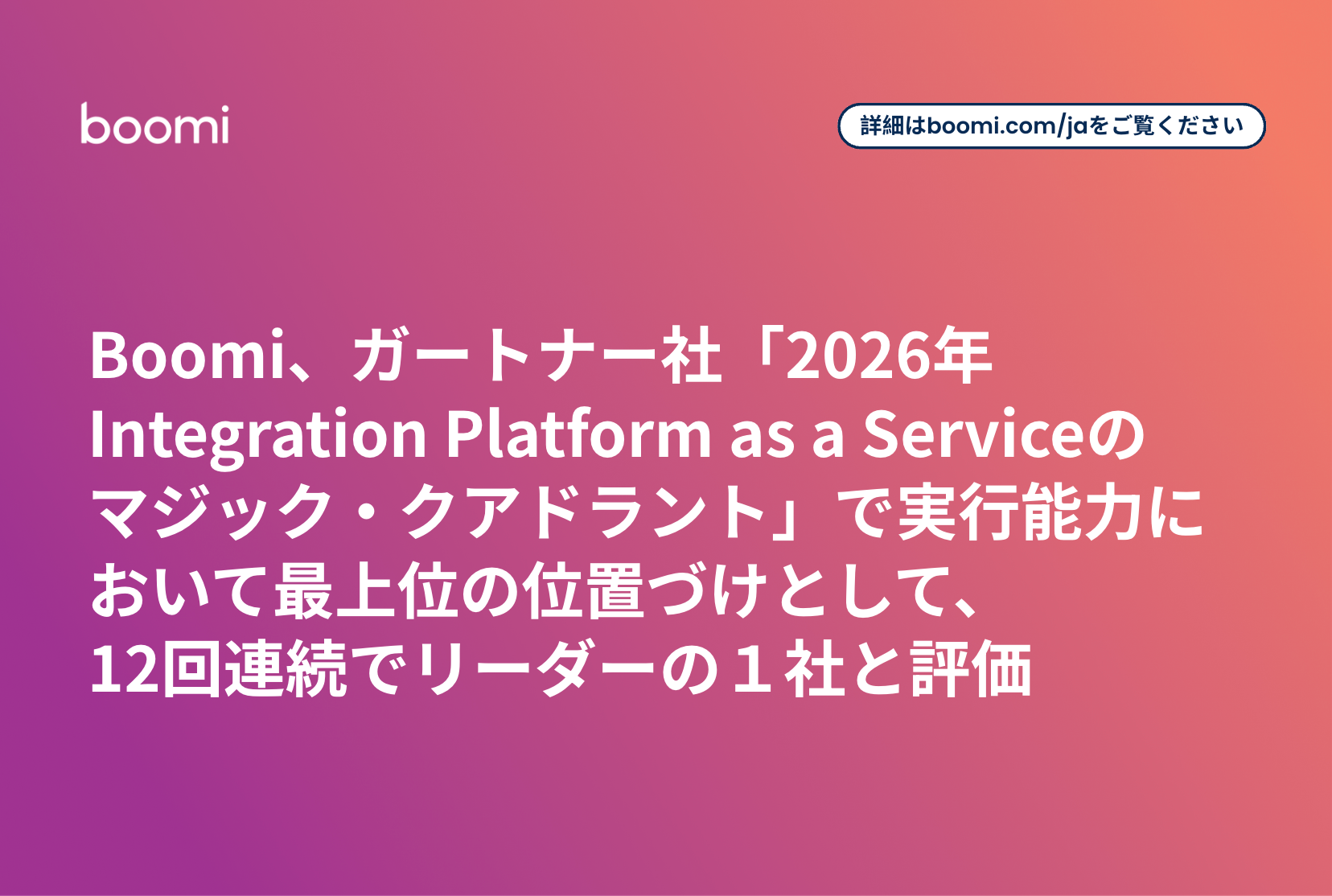 boomi

詳細はboomi.com/jaをご覧ください

Boomi、ガートナー社「2026年 Integration Platform as a Serviceのマジック・クアドラント」で実行能力において最上位の位置づけとして、12回連続でリーダーの１社と評価